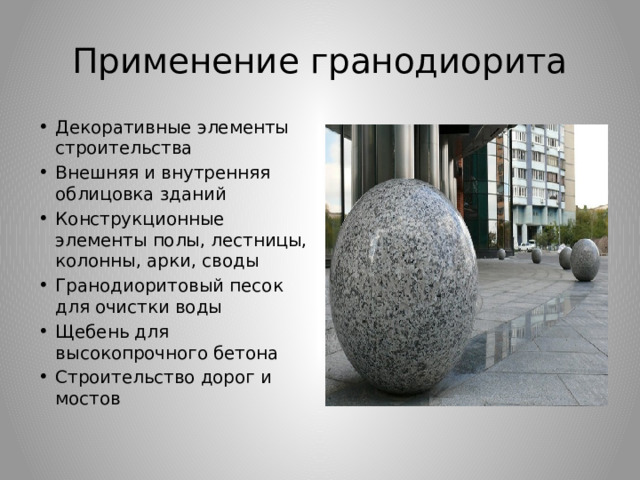 Применение гранодиорита

• Декоративные элементы строительства
• Внешняя и внутренняя облицовка зданий
• Конструкционные элементы полы, лестницы, колонны, арки, своды
• Гранодиоритовый песок для очистки воды
• Щебень для высокопрочного бетона
• Строительство дорог и мостов